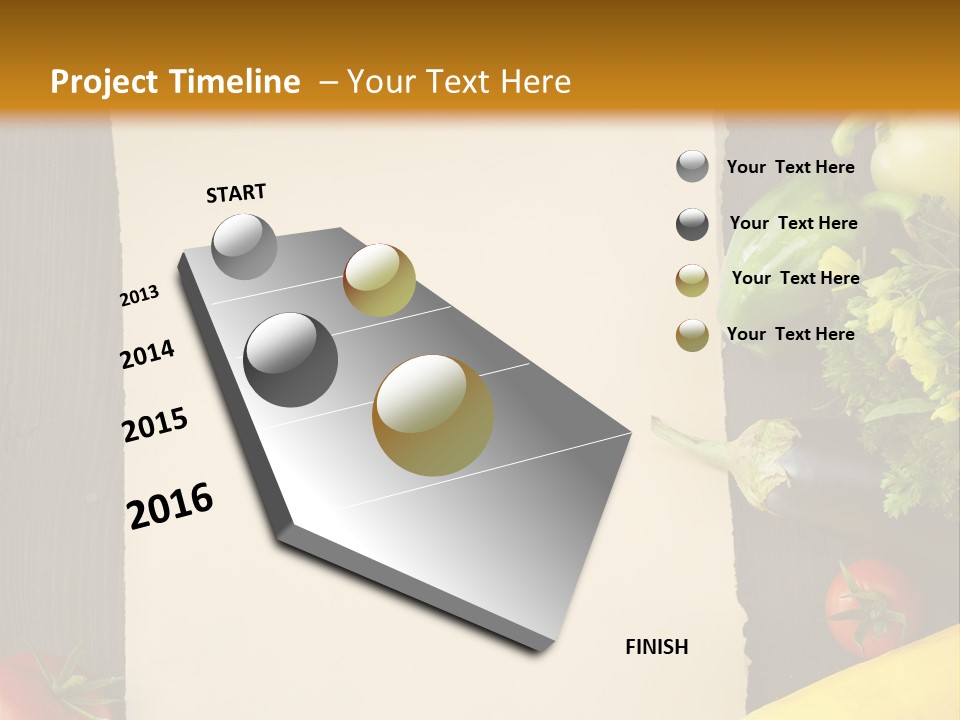 Project Timeline – Your Text Here

START

2013

2014

2015

2016

FINISH

Your Text Here

Your Text Here

Your Text Here

Your Text Here